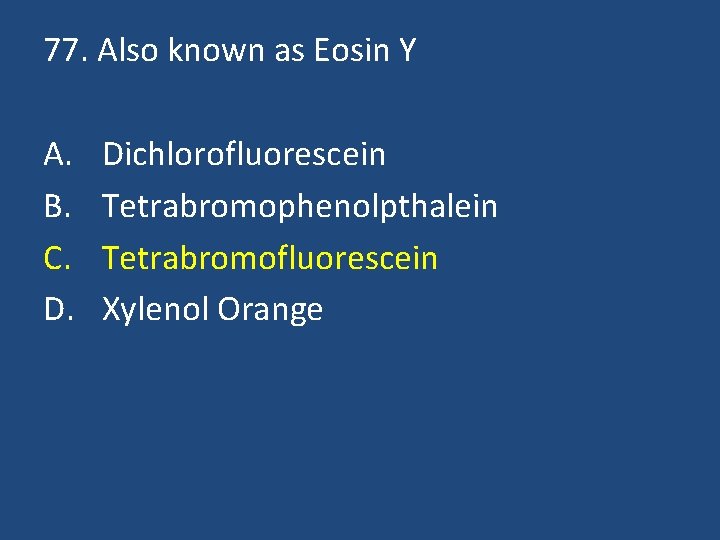 77. Also known as Eosin Y

A. Dichlorofluorescein
B. Tetrabromophenolpthalein
C. Tetrabromofluorescein
D. Xylenol Orange